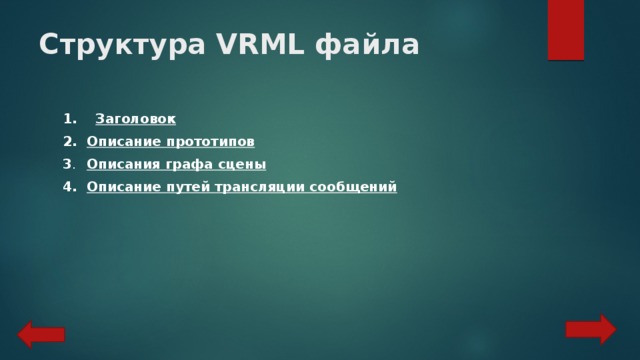 Структура VRML файла

1. Заголовок
2. Описание прототипов
3. Описания графа сцены
4. Описание путей трансляции сообщений